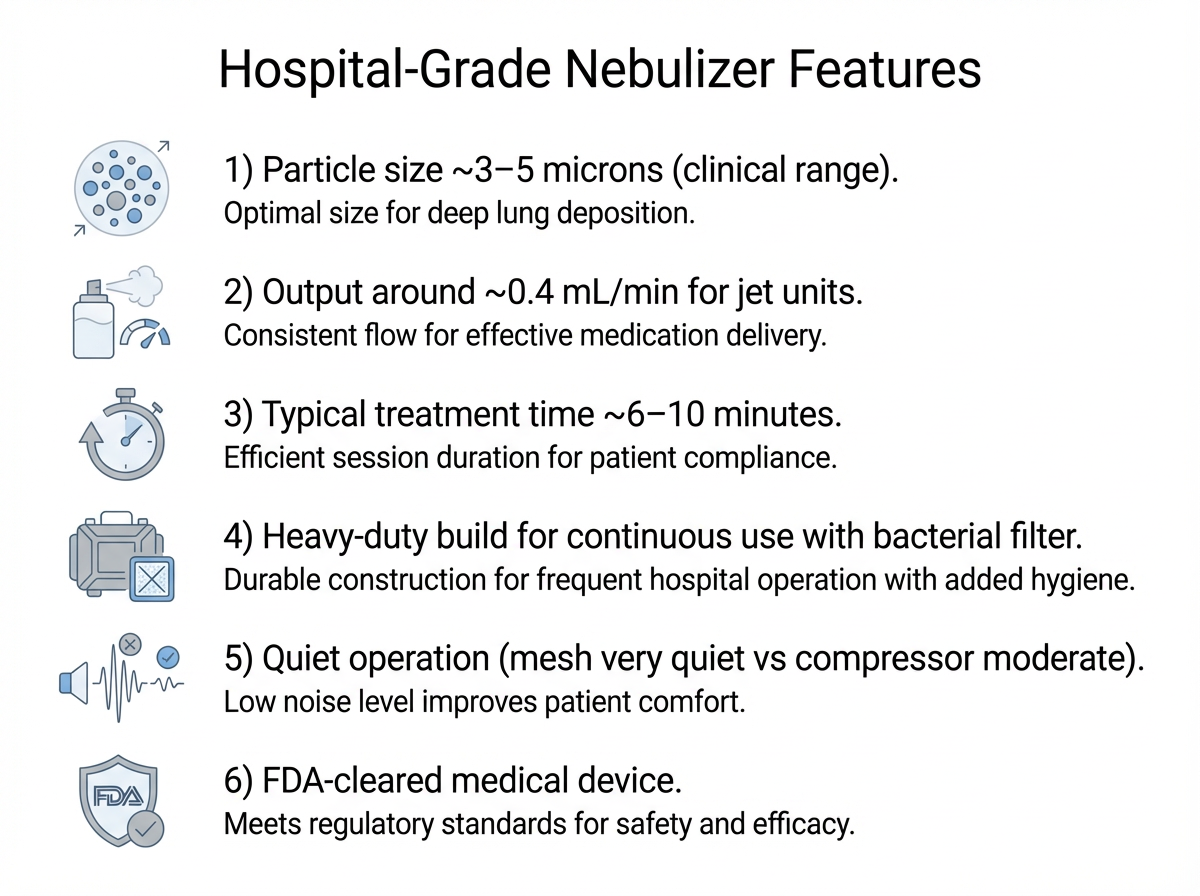 Hospital-Grade Nebulizer Features

1) Particle size ~3–5 microns (clinical range).
Optimal size for deep lung deposition.

2) Output around ~0.4 mL/min for jet units.
Consistent flow for effective medication delivery.

3) Typical treatment time ~6–10 minutes.
Efficient session duration for patient compliance.

4) Heavy-duty build for continuous use with bacterial filter.
Durable construction for frequent hospital operation with added hygiene.

5) Quiet operation (mesh very quiet vs compressor moderate).
Low noise level improves patient comfort.

FDA

6) FDA-cleared medical device.
Meets regulatory standards for safety and efficacy.